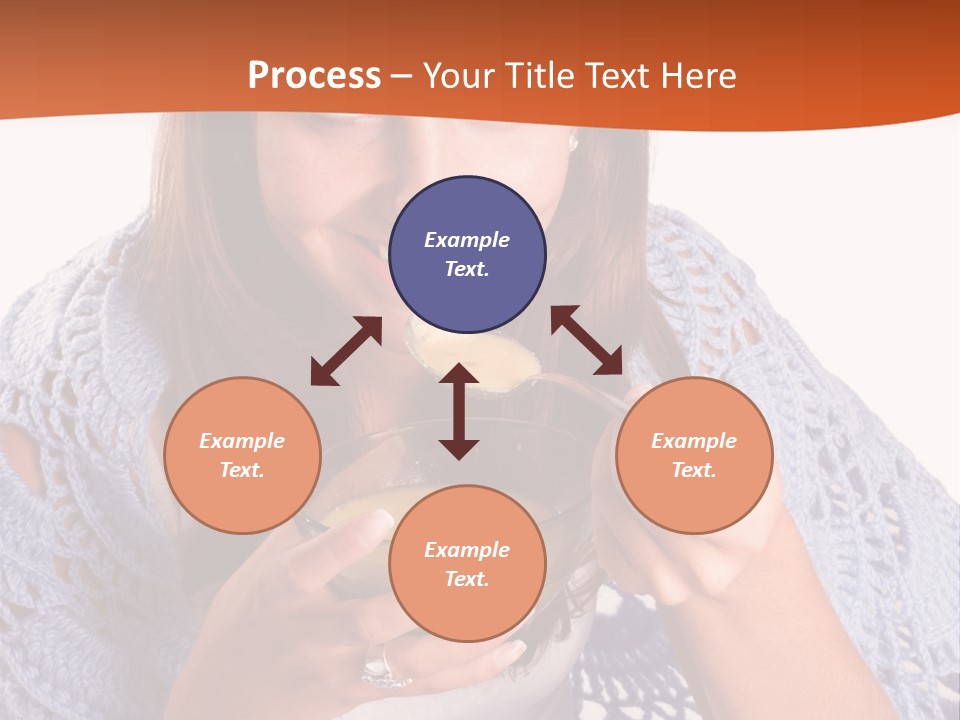 Process – Your Title Text Here

Example Text.

Example Text.

Example Text.

Example Text.